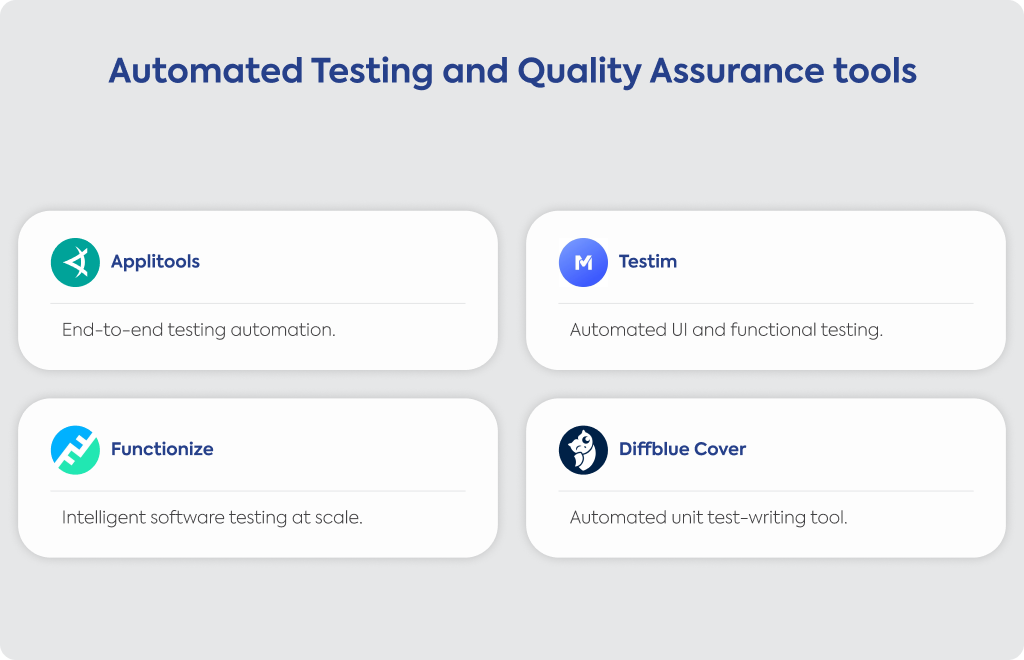 Automated Testing and Quality Assurance tools

Applitools

End-to-end testing automation.

Testim

Automated UI and functional testing.

Functionize

Intelligent software testing at scale.

Diffblue Cover

Automated unit test-writing tool.